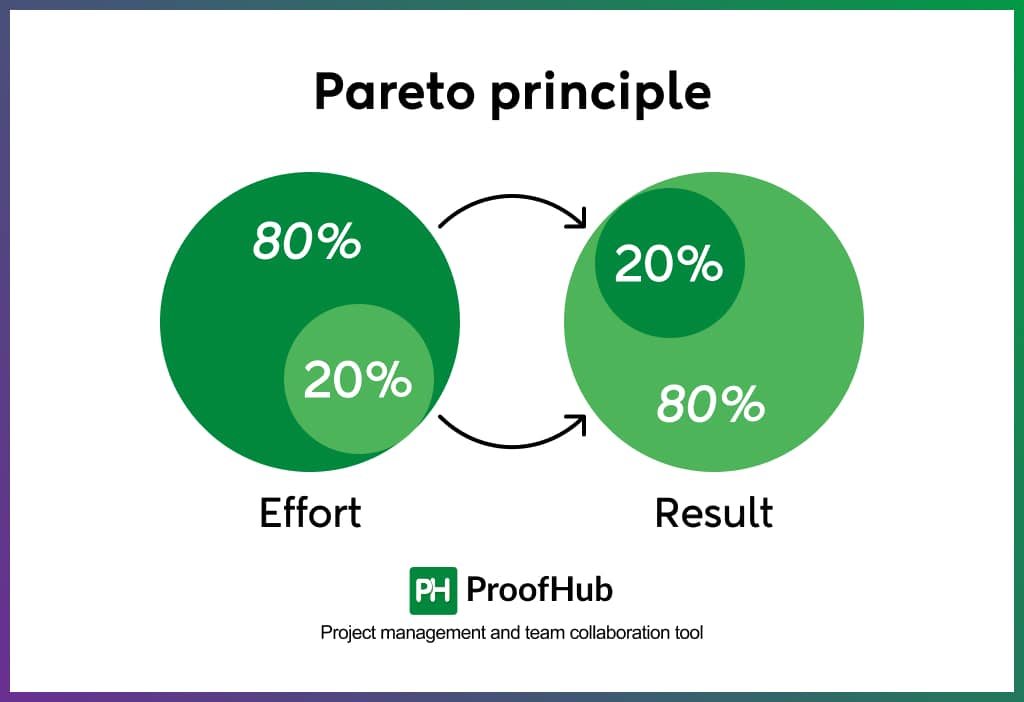 Pareto principle

80%

20%

20%

80%

Effort

Result

PH ProofHub

Project management and team collaboration tool